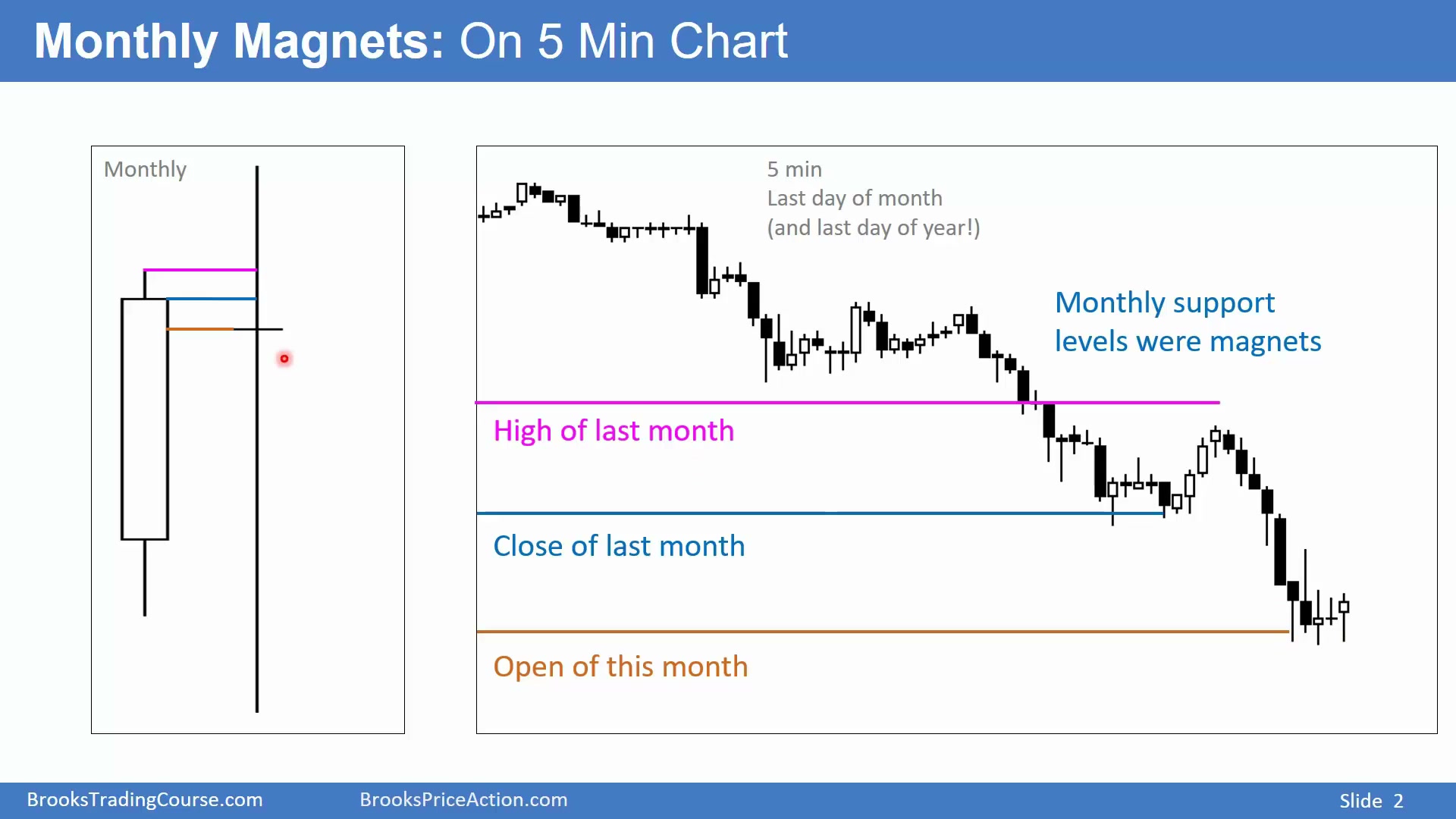 Monthly Magnets: On 5 Min Chart

Monthly

5 min
Last day of month
(and last day of year!)

Monthly support levels were magnets

High of last month

Close of last month

Open of this month

BrooksTradingCourse.com

BrooksPriceAction.com

Slide 2